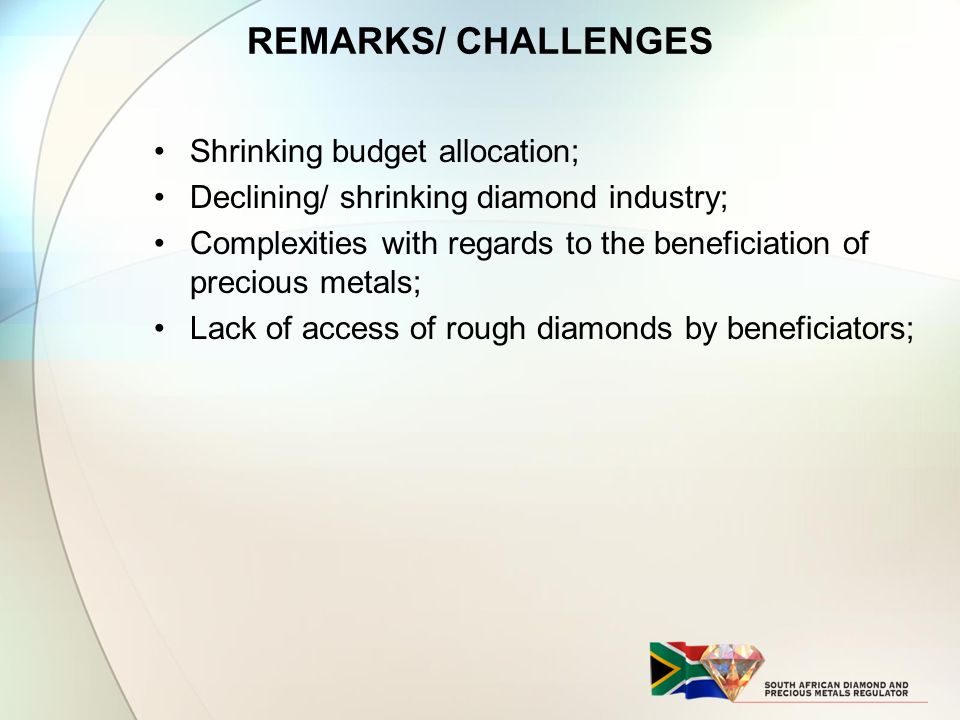 REMARKS/ CHALLENGES

• Shrinking budget allocation;
• Declining/ shrinking diamond industry;
• Complexities with regards to the beneficiation of precious metals;
• Lack of access of rough diamonds by beneficiators;

SOUTH AFRICAN DIAMOND AND PRECIOUS METALS REGULATOR